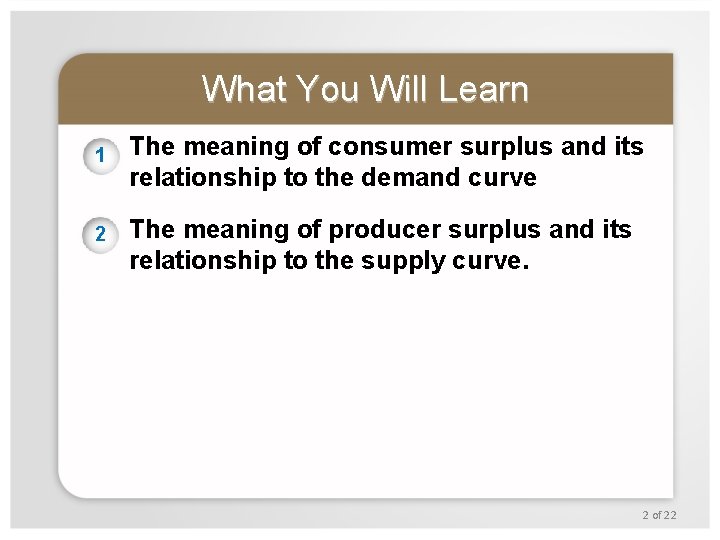 What You Will Learn

1 The meaning of consumer surplus and its relationship to the demand curve

2 The meaning of producer surplus and its relationship to the supply curve.

2 of 22